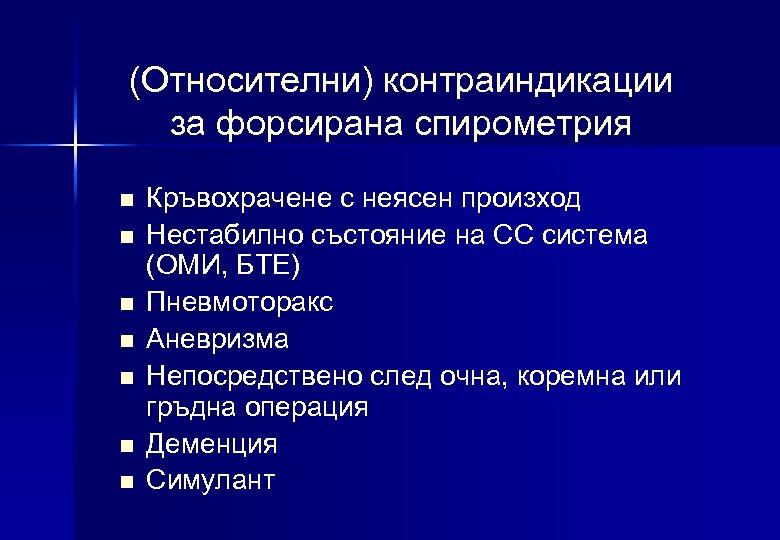 (Относителни) контраиндикации за форсирана спирометрия

■ Кръвохрачене с неясен произход
■ Нестабилно състояние на СС система (ОМИ, БТЕ)
■ Пневмоторакс
■ Аневризма
■ Непосредствено след очна, коремна или гръдна операция
■ Деменция
■ Симулант